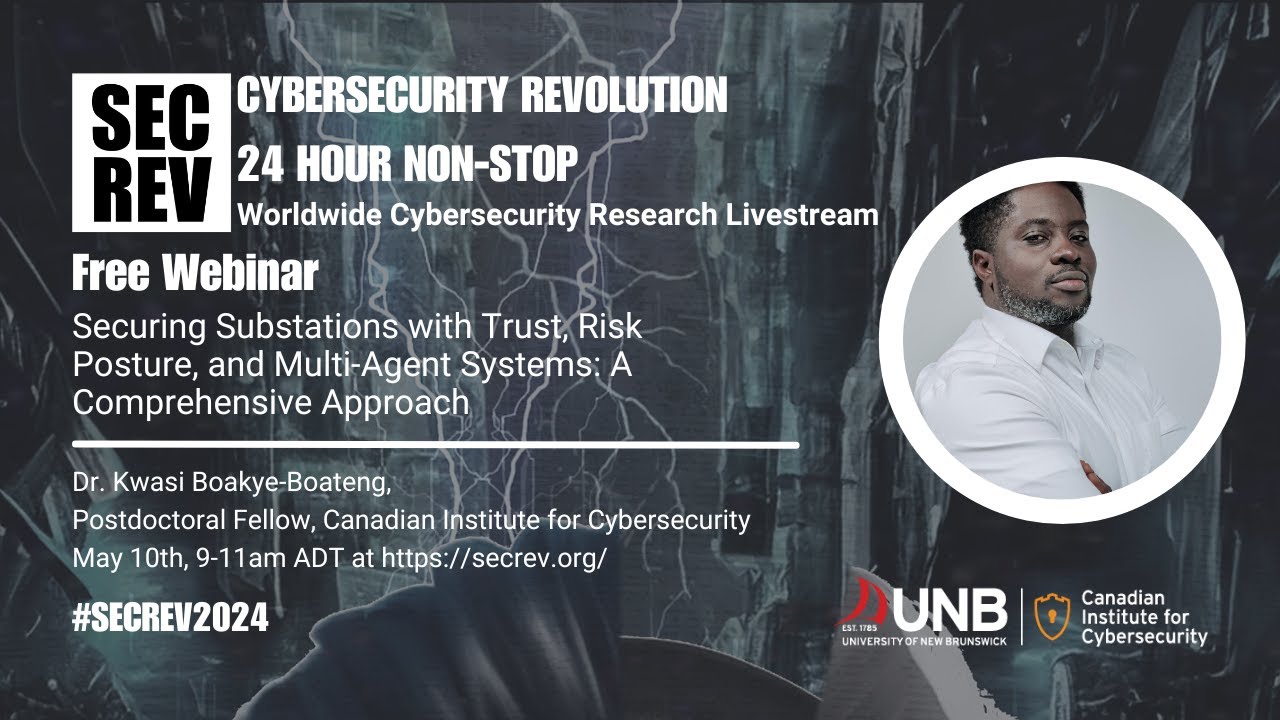 SEC REV

CYBERSECURITY REVOLUTION
24 HOUR NON-STOP
Worldwide Cybersecurity Research Livestream

Free Webinar

Securing Substations with Trust, Risk Posture, and Multi-Agent Systems: A Comprehensive Approach

Dr. Kwasi Boakye-Boateng,
Postdoctoral Fellow, Canadian Institute for Cybersecurity
May 10th, 9-11am ADT at https://secrev.org/

#SECREV2024

EST. 1785 UNB UNIVERSITY OF NEW BRUNSWICK

Canadian Institute for Cybersecurity